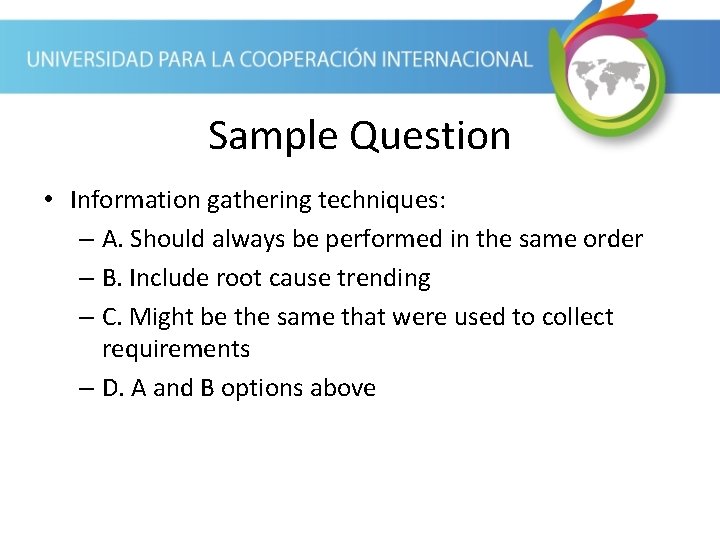 UNIVERSIDAD PARA LA COOPERACIÓN INTERNACIONAL

Sample Question

• Information gathering techniques:
– A. Should always be performed in the same order
– B. Include root cause trending
– C. Might be the same that were used to collect requirements
– D. A and B options above